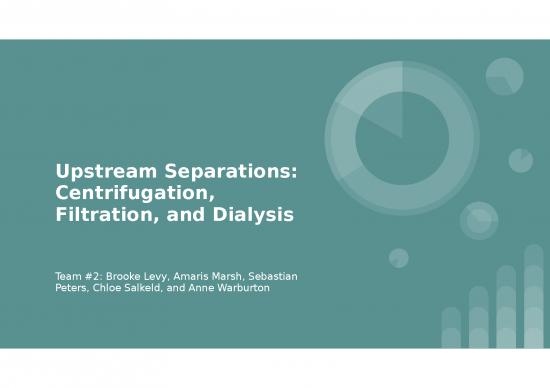 Upstream Separations: Centrifugation, Filtration, and Dialysis

Team #2: Brooke Levy, Amaris Marsh, Sebastian Peters, Chloe Salkeld, and Anne Warburton